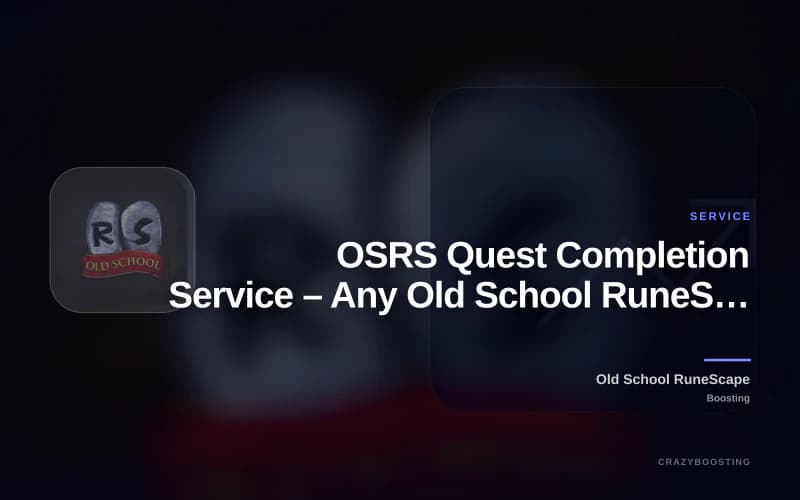 RS
OLD SCHOOL

SERVICE

OSRS Quest Completion Service – Any Old School RuneS…

Old School RuneScape
Boosting

CRAZYBOOSTING